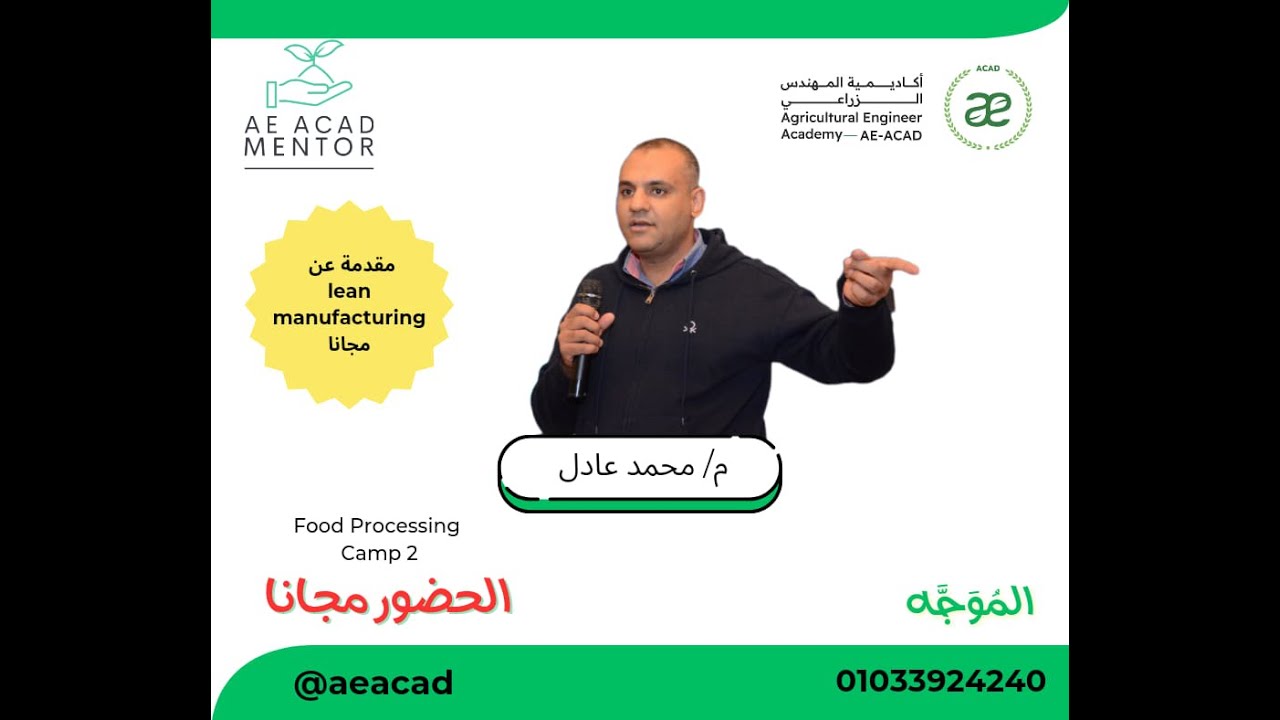 AE ACAD
MENTOR

أكاديمية المهندس
الزراعي
Agricultural Engineer
Academy — AE-ACAD

ACAD
ae

مقدمة عن
lean
manufacturing
مجانا

م/ محمد عادل

Food Processing
Camp 2

الحضور مجانا

المُوَجِّه

@aeacad

01033924240